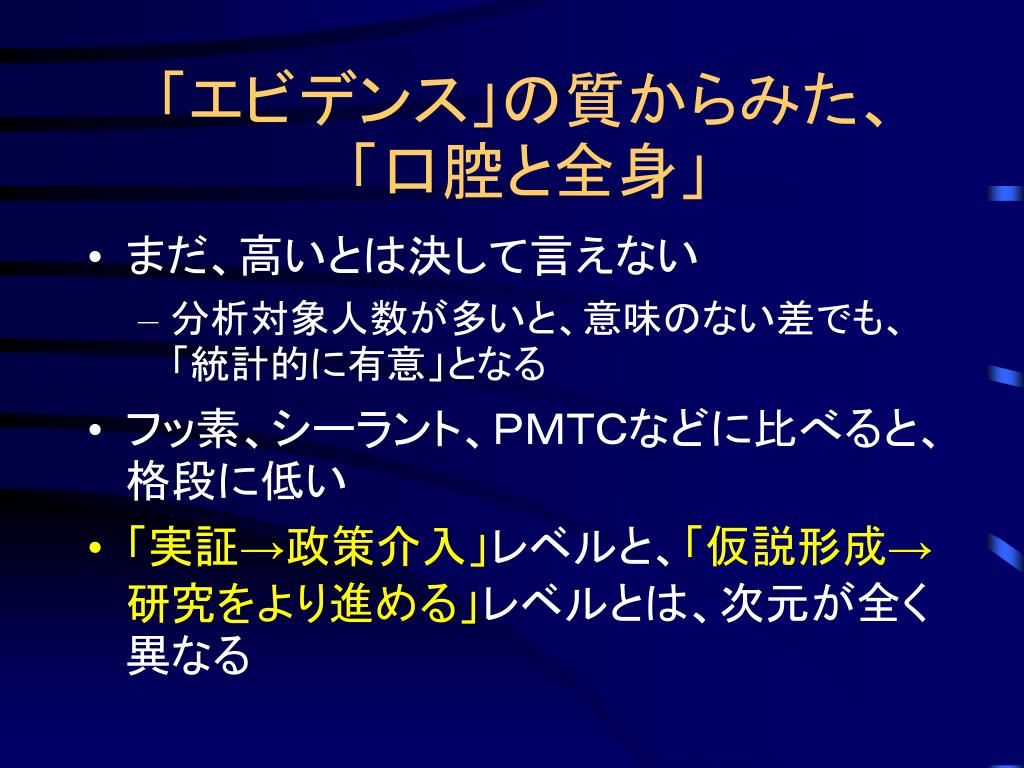 「エビデンス」の質からみた、「口腔と全身」

• まだ、高いとは決して言えない
  – 分析対象人数が多いと、意味のない差でも、「統計的に有意」となる
• フッ素、シーラント、PMTCなどに比べると、格段に低い
• 「実証→政策介入」レベルと、「仮説形成→研究をより進める」レベルとは、次元が全く異なる